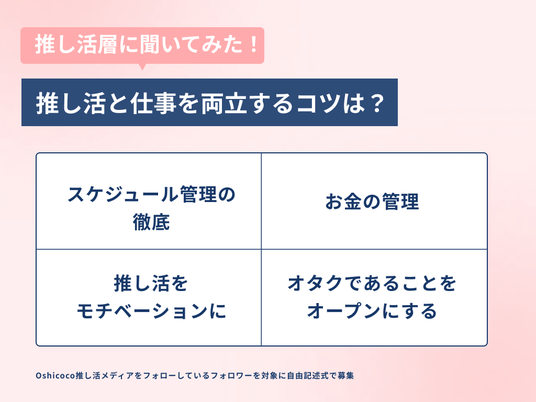 推し活層に聞いてみた！

推し活と仕事を両立するコツは？

| スケジュール管理の徹底 | お金の管理 |
|---|---|
| 推し活をモチベーションに | オタクであることをオープンにする |

Oshicoco推し活メディアをフォローしているフォロワーを対象に自由記述式で募集